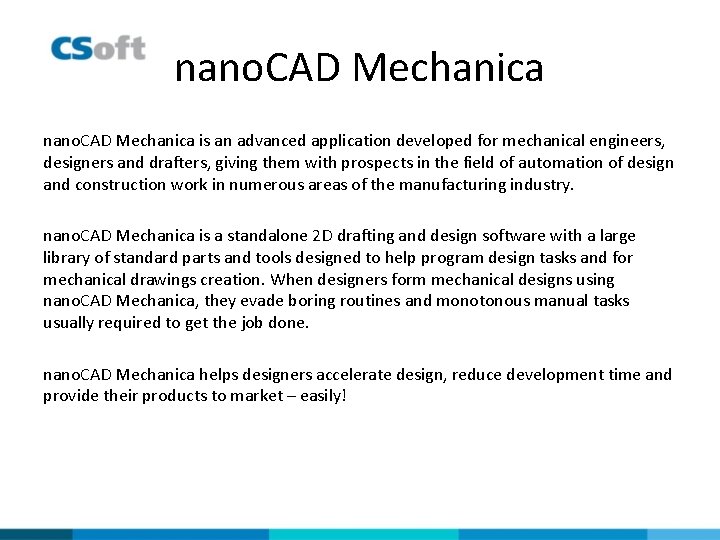 CSoft

nanoCAD Mechanica

nanoCAD Mechanica is an advanced application developed for mechanical engineers, designers and drafters, giving them with prospects in the field of automation of design and construction work in numerous areas of the manufacturing industry.

nanoCAD Mechanica is a standalone 2D drafting and design software with a large library of standard parts and tools designed to help program design tasks and for mechanical drawings creation. When designers form mechanical designs using nanoCAD Mechanica, they evade boring routines and monotonous manual tasks usually required to get the job done.

nanoCAD Mechanica helps designers accelerate design, reduce development time and provide their products to market – easily!